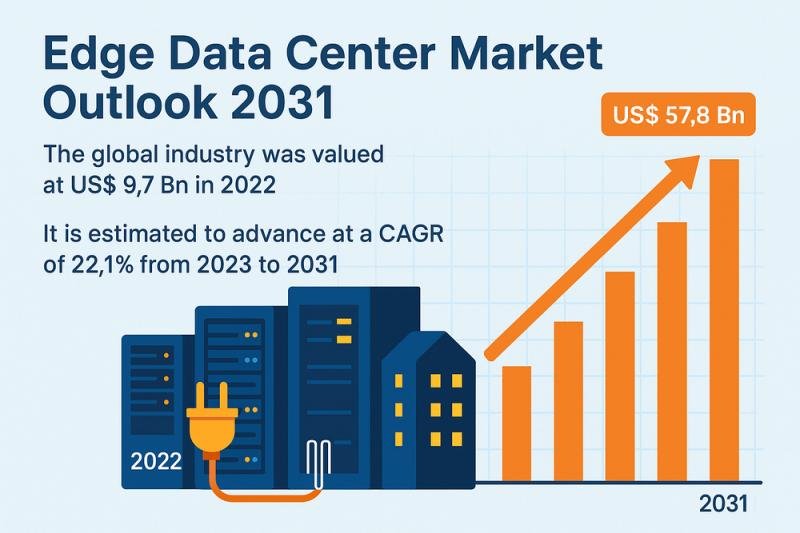 Edge Data Center Market Outlook 2031

US$ 57,8 Bn

The global industry was valued at US$ 9,7 Bn in 2022

It is estimated to advance at a CAGR of 22,1% from 2023 to 2031

2022

2031